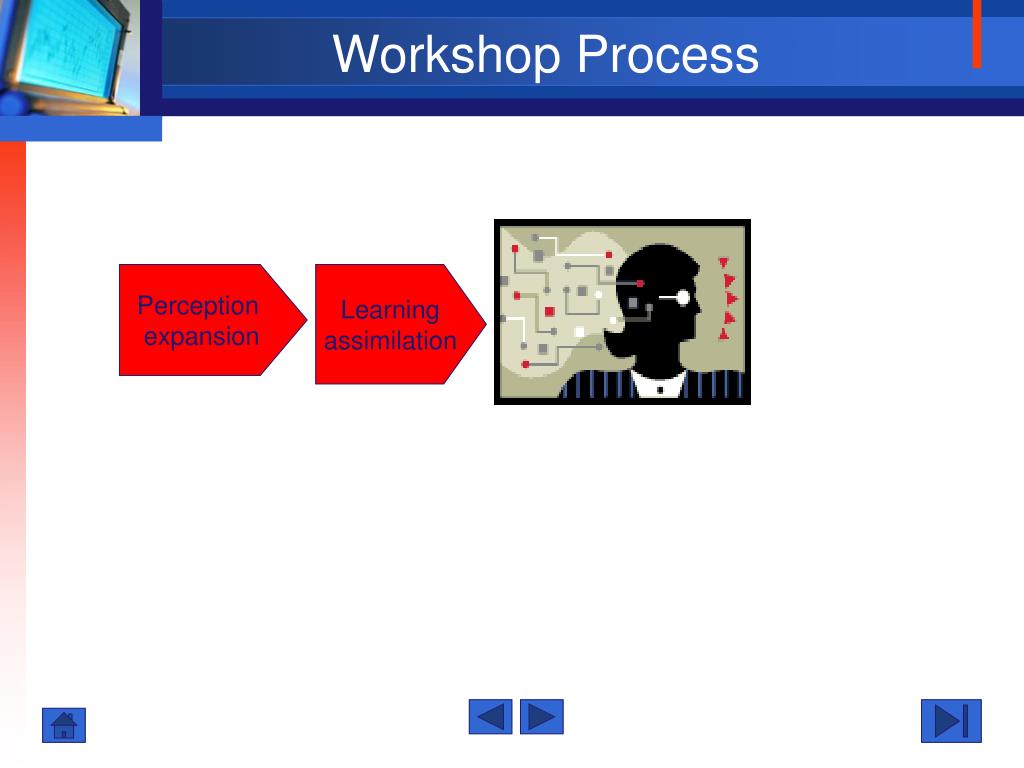 Workshop Process

Perception expansion

Learning assimilation